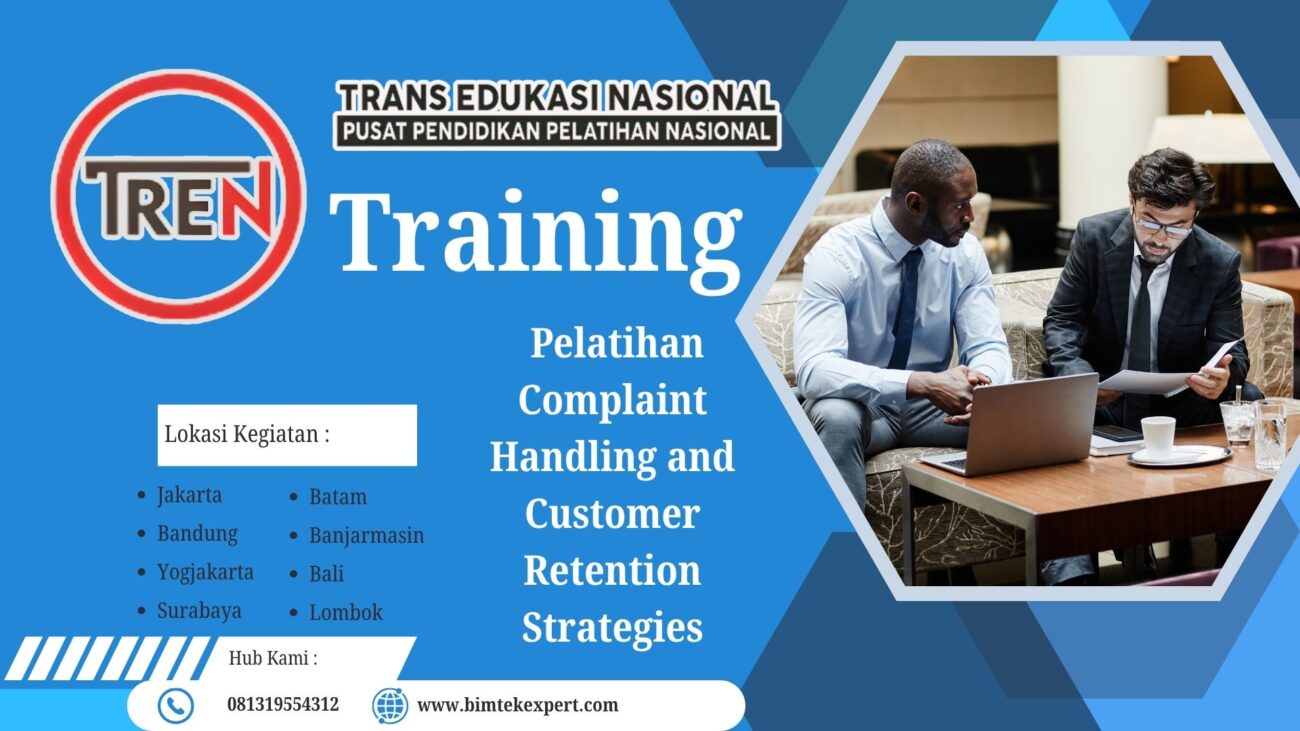 TREN

TRANS EDUKASI NASIONAL
PUSAT PENDIDIKAN PELATIHAN NASIONAL

Training

Pelatihan Complaint Handling and Customer Retention Strategies

Lokasi Kegiatan :

- Jakarta
- Bandung
- Yogjakarta
- Surabaya
- Batam
- Banjarmasin
- Bali
- Lombok

Hub Kami :

081319554312

www.bimtekexpert.com